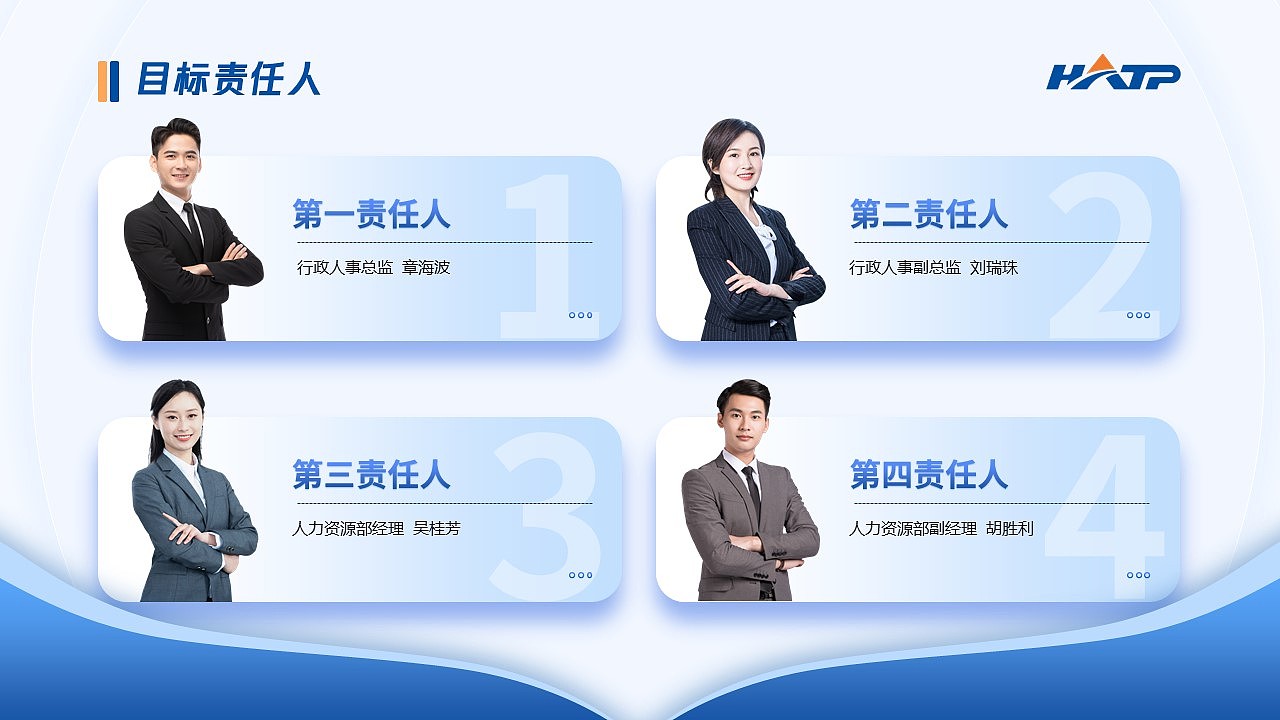 目标责任人

HATP

第一责任人
行政人事总监 章海波
1

第二责任人
行政人事副总监 刘瑞珠
2

第三责任人
人力资源部经理 吴桂芳
3

第四责任人
人力资源部副经理 胡胜利
4